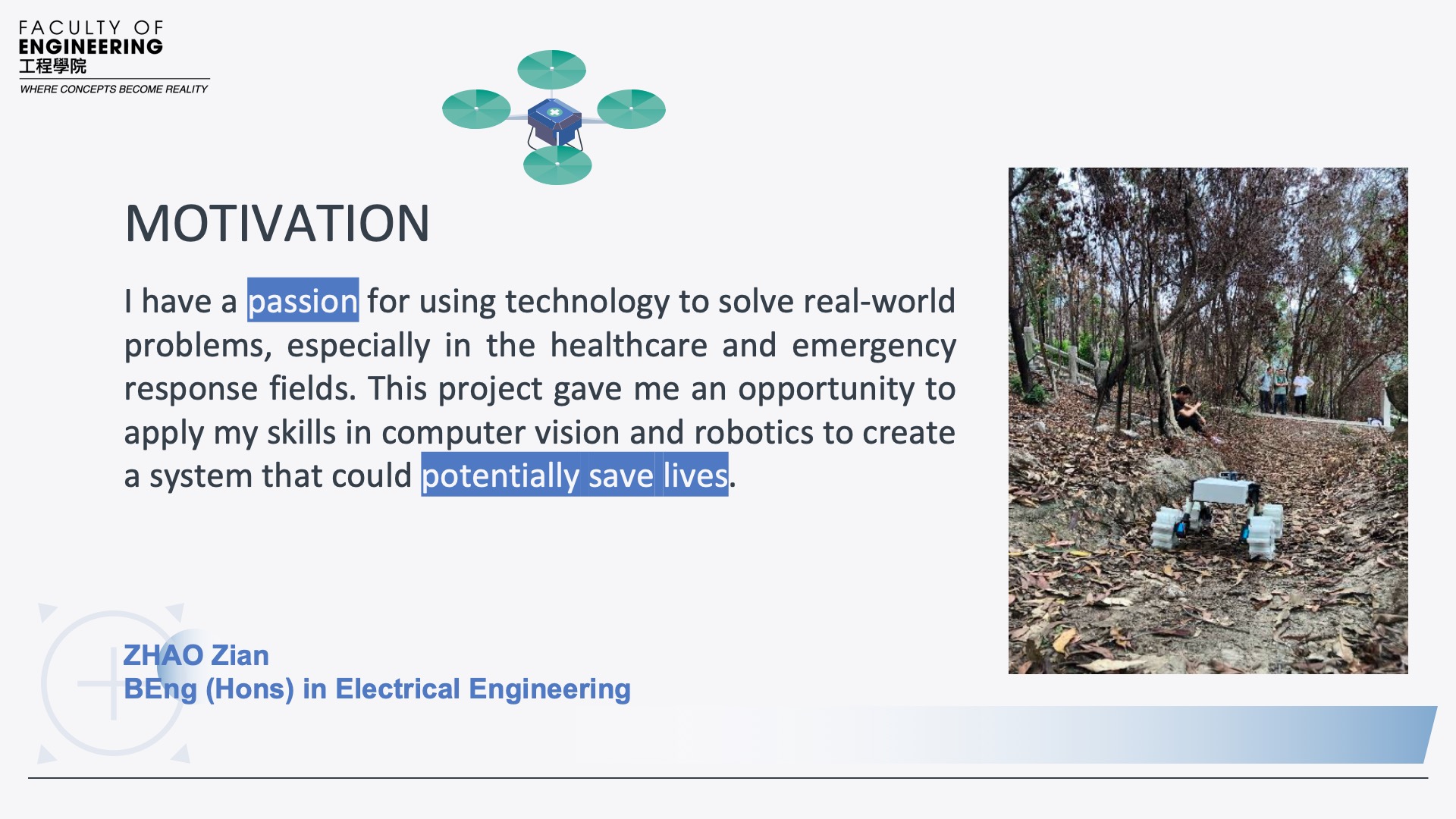 FACULTY OF
ENGINEERING
工程學院
WHERE CONCEPTS BECOME REALITY

MOTIVATION

I have a passion for using technology to solve real-world problems, especially in the healthcare and emergency response fields. This project gave me an opportunity to apply my skills in computer vision and robotics to create a system that could potentially save lives.

ZHAO Zian
BEng (Hons) in Electrical Engineering